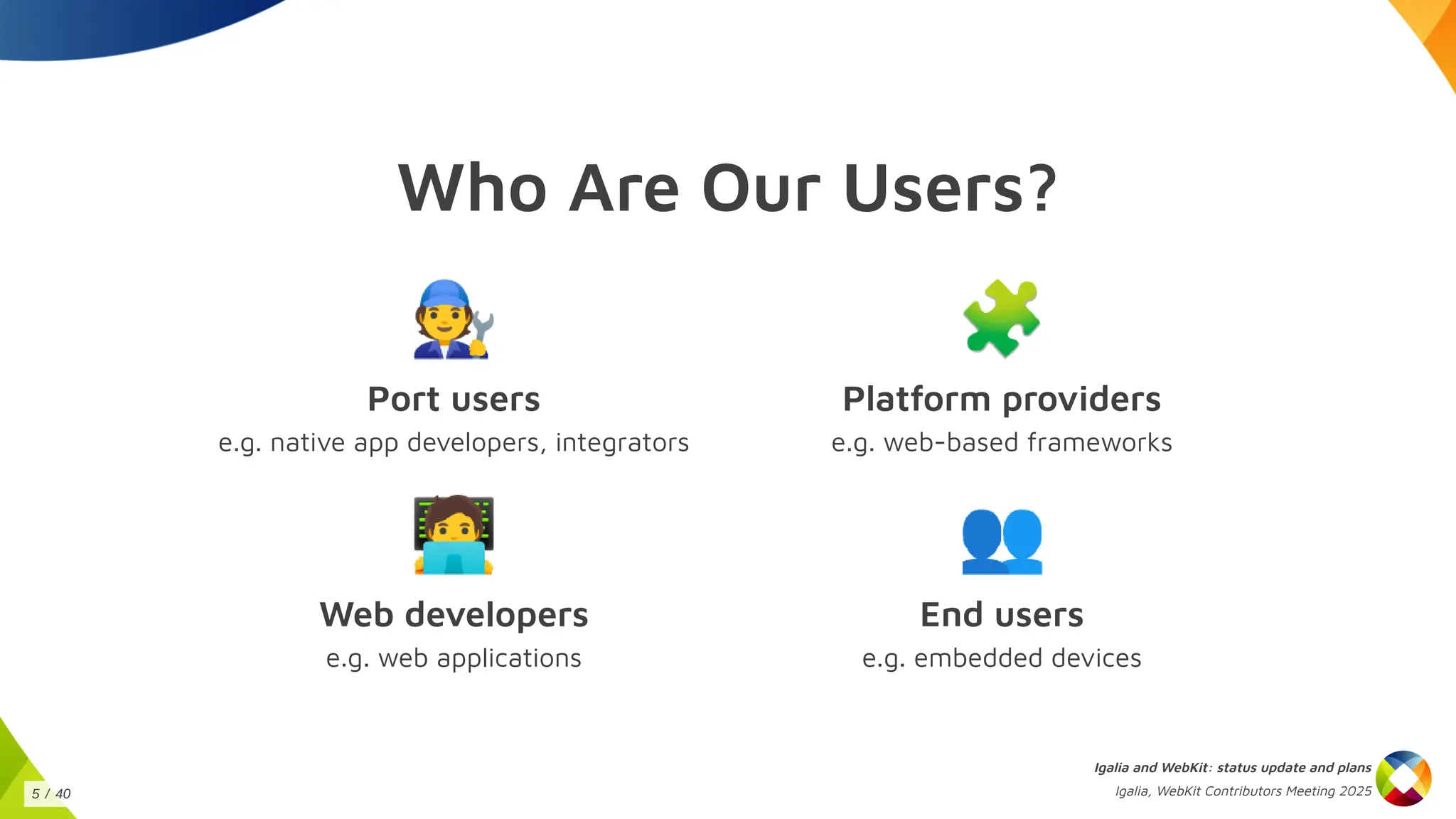 Who Are Our Users?

Port users
e.g. native app developers, integrators

Platform providers
e.g. web-based frameworks

Web developers
e.g. web applications

End users
e.g. embedded devices

5 / 40

Igalia and WebKit: status update and plans
Igalia, WebKit Contributors Meeting 2025